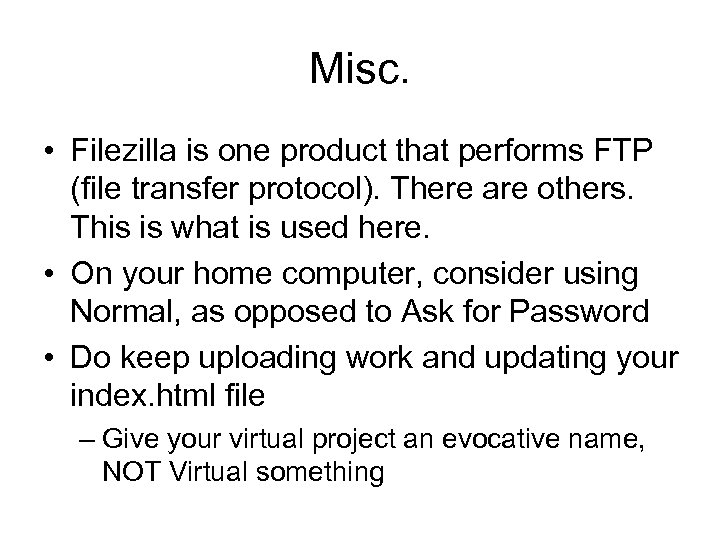 Misc.

• Filezilla is one product that performs FTP (file transfer protocol). There are others. This is what is used here.
• On your home computer, consider using Normal, as opposed to Ask for Password
• Do keep uploading work and updating your index.html file
– Give your virtual project an evocative name, NOT Virtual something